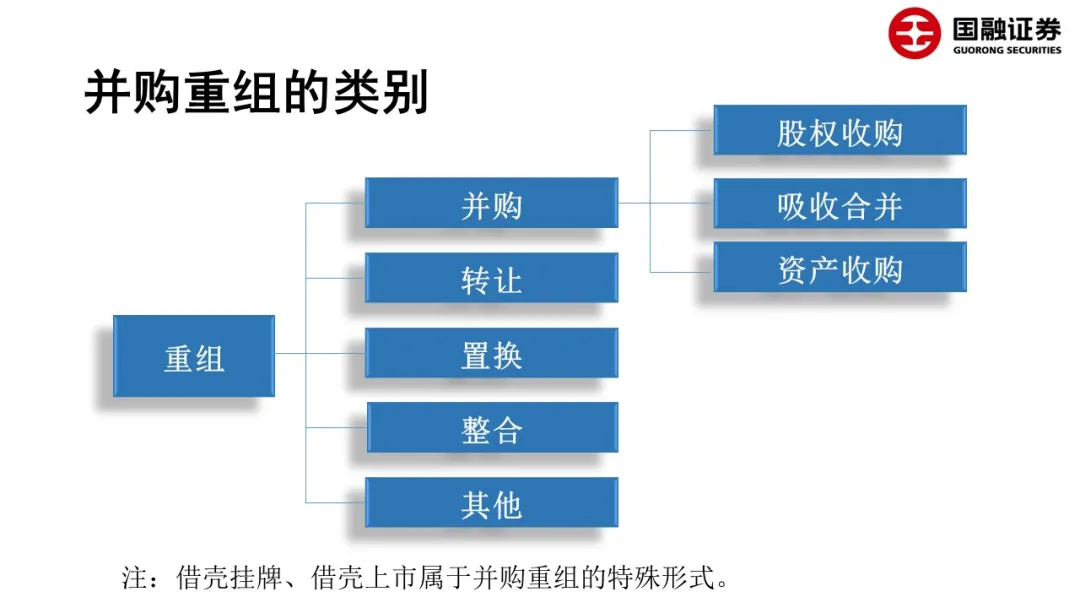 国融证券
GUORONG SECURITIES

并购重组的类别

重组

并购

转让

置换

整合

其他

股权收购

吸收合并

资产收购

注：借壳挂牌、借壳上市属于并购重组的特殊形式。